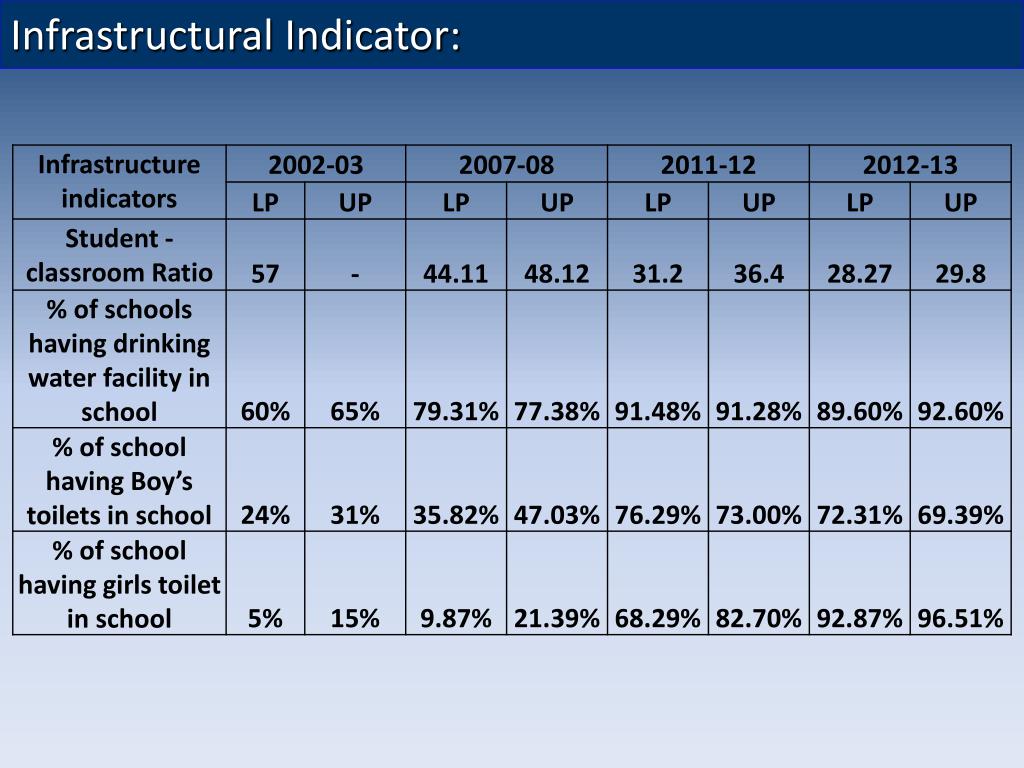 Infrastructural Indicator:

| Infrastructure indicators | 2002-03 | | 2007-08 | | 2011-12 | | 2012-13 | |
|---|---|---|---|---|---|---|---|---|
| | LP | UP | LP | UP | LP | UP | LP | UP |
| Student - classroom Ratio | 57 | - | 44.11 | 48.12 | 31.2 | 36.4 | 28.27 | 29.8 |
| % of schools having drinking water facility in school | 60% | 65% | 79.31% | 77.38% | 91.48% | 91.28% | 89.60% | 92.60% |
| % of school having Boy's toilets in school | 24% | 31% | 35.82% | 47.03% | 76.29% | 73.00% | 72.31% | 69.39% |
| % of school having girls toilet in school | 5% | 15% | 9.87% | 21.39% | 68.29% | 82.70% | 92.87% | 96.51% |